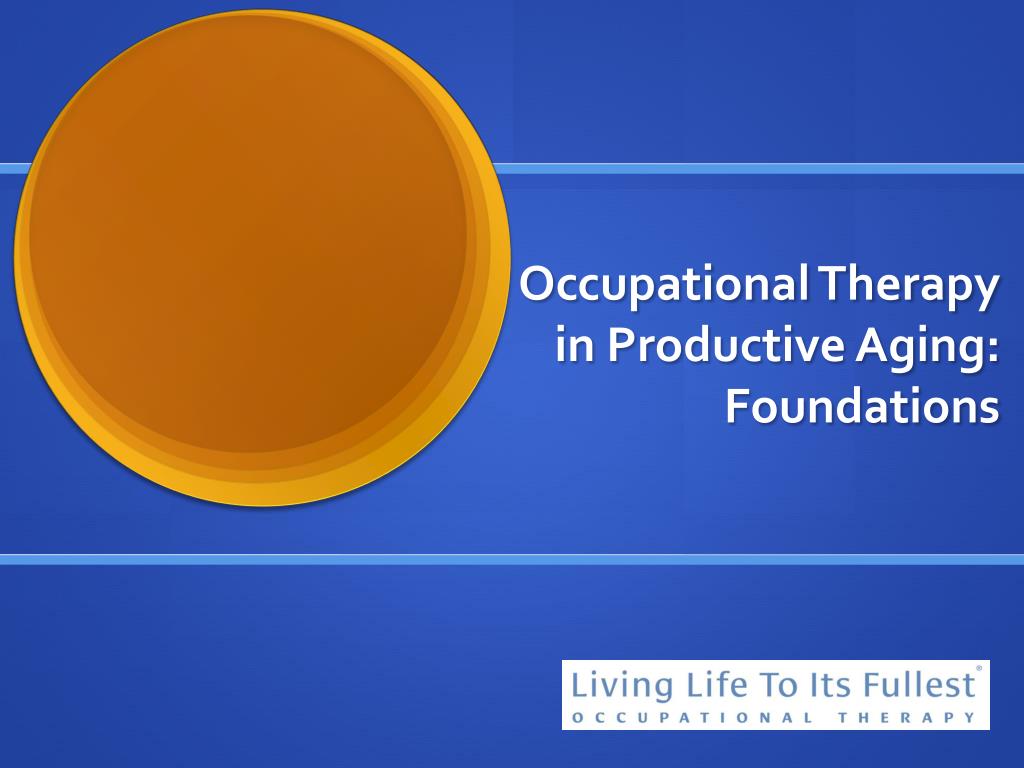 Occupational Therapy in Productive Aging: Foundations

Living Life To Its Fullest®
OCCUPATIONAL THERAPY